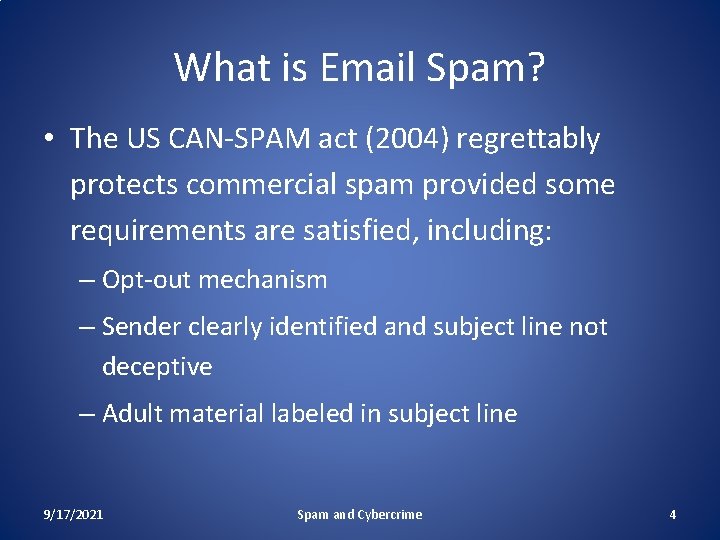 What is Email Spam?

• The US CAN-SPAM act (2004) regrettably protects commercial spam provided some requirements are satisfied, including:

– Opt-out mechanism

– Sender clearly identified and subject line not deceptive

– Adult material labeled in subject line

9/17/2021

Spam and Cybercrime

4